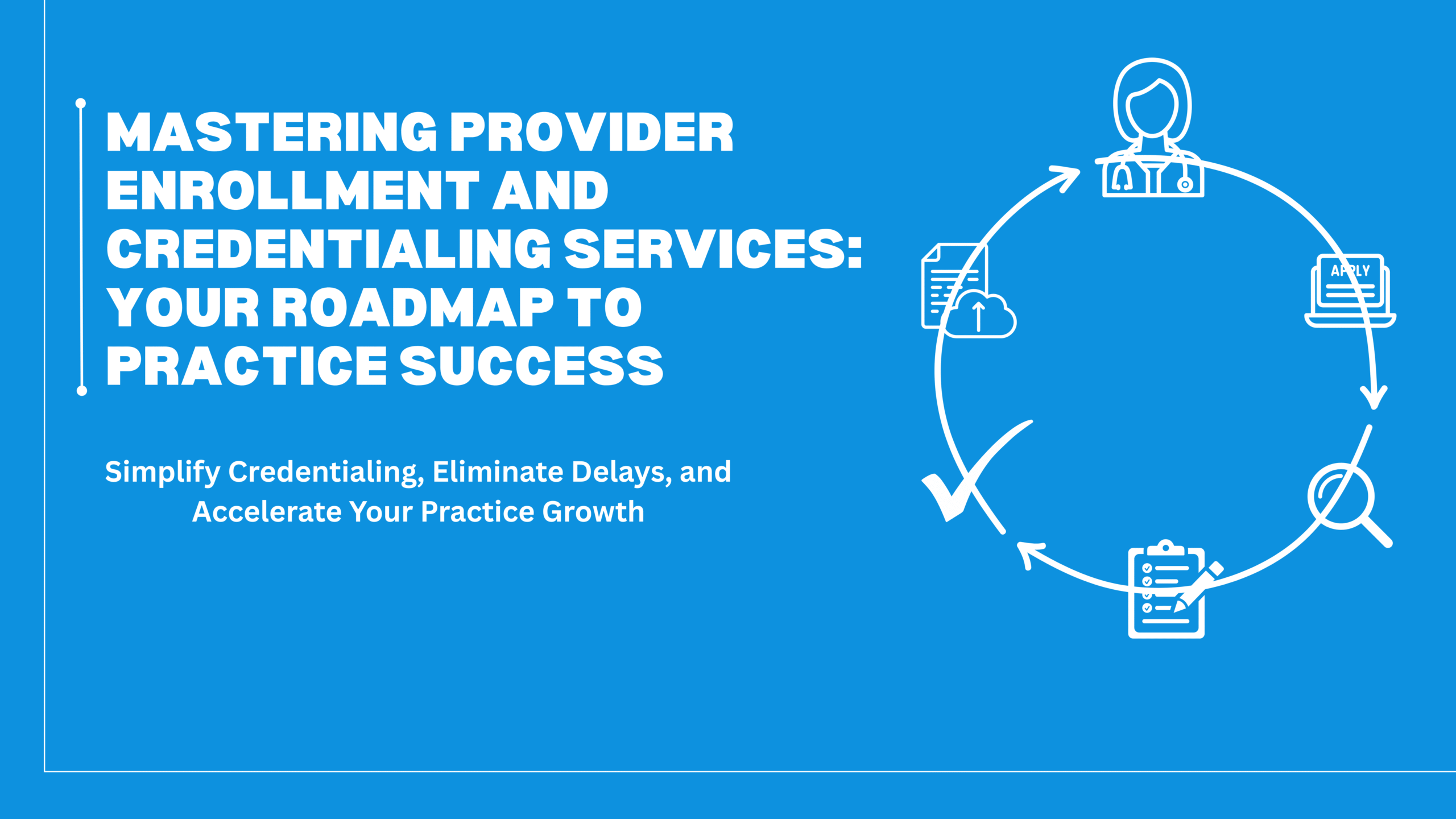 MASTERING PROVIDER ENROLLMENT AND CREDENTIALING SERVICES: YOUR ROADMAP TO PRACTICE SUCCESS

Simplify Credentialing, Eliminate Delays, and Accelerate Your Practice Growth

APPLY